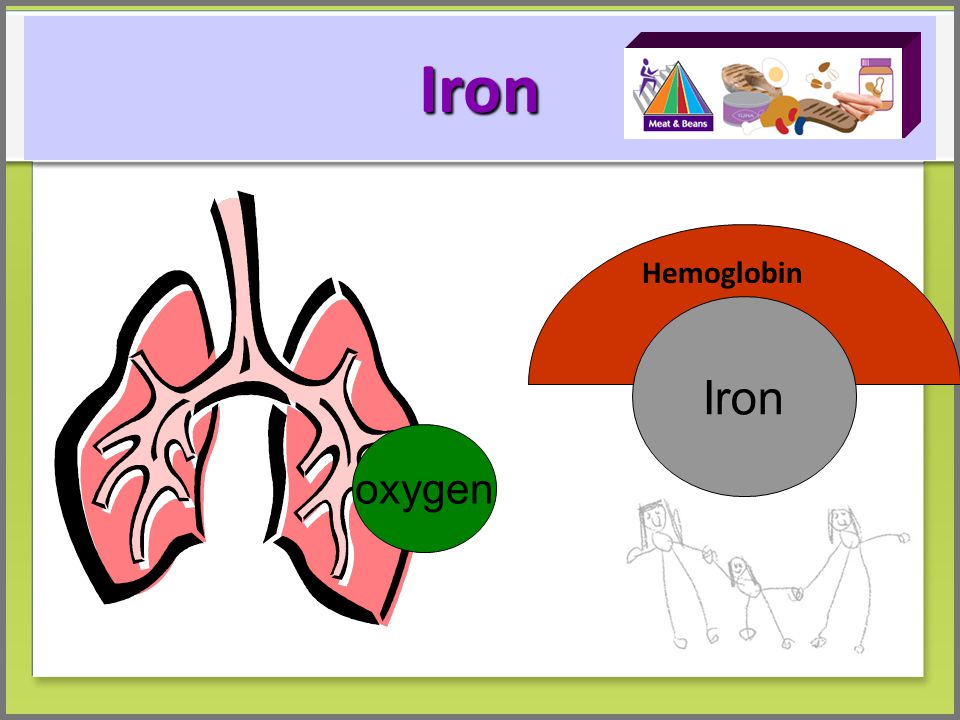 Iron

Meat & Beans

TUNA

Hemoglobin

Iron

oxygen